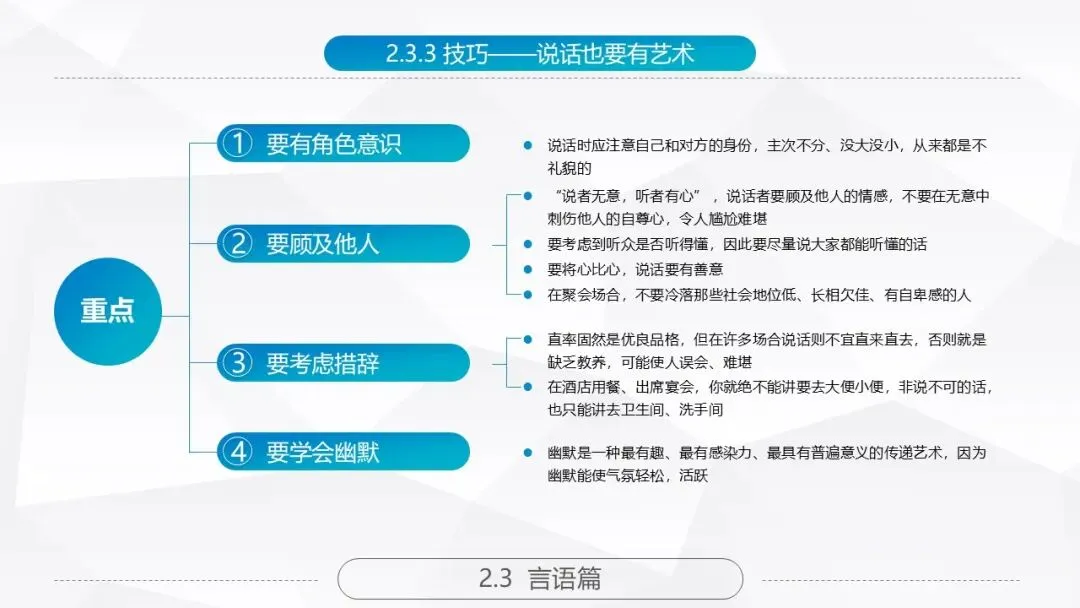 2.3.3 技巧——说话也要有艺术

重点

① 要有角色意识

说话时应注意自己和对方的身份，主次不分、没大没小，从来都是不礼貌的

② 要顾及他人

“说者无意，听者有心”，说话者要顾及他人的情感，不要在无意中刺伤他人的自尊心，令人尴尬难堪

要考虑到听众是否听得懂，因此要尽量说大家都能听懂的话

要将心比心，说话要有善意

在聚会场合，不要冷落那些社会地位低、长相欠佳、有自卑感的人

③ 要考虑措辞

直率固然是优良品格，但在许多场合说话则不宜直来直去，否则就是缺乏教养，可能使人误会、难堪

在酒店用餐、出席宴会，你就绝不能讲要去大便小便，非说不可的话，也只能讲去卫生间、洗手间

④ 要学会幽默

幽默是一种最有趣、最有感染力、最具有普遍意义的传递艺术，因为幽默能使气氛轻松，活跃

2.3 言语篇